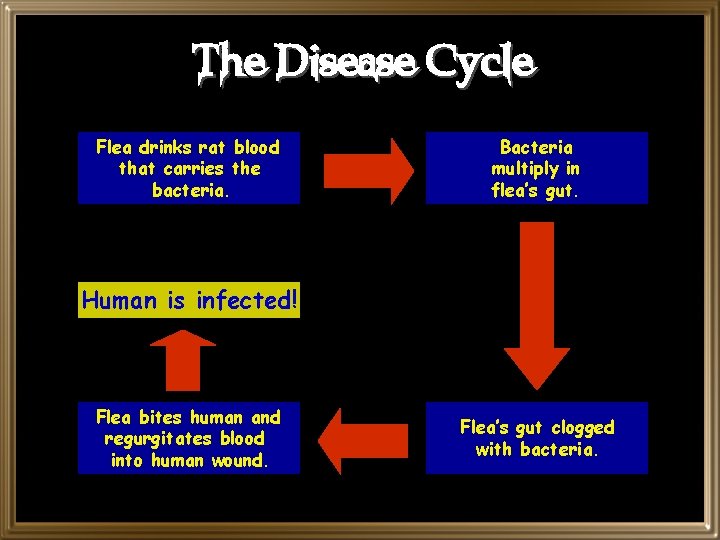 The Disease Cycle

Flea drinks rat blood that carries the bacteria.

Bacteria multiply in flea's gut.

Flea's gut clogged with bacteria.

Flea bites human and regurgitates blood into human wound.

Human is infected!